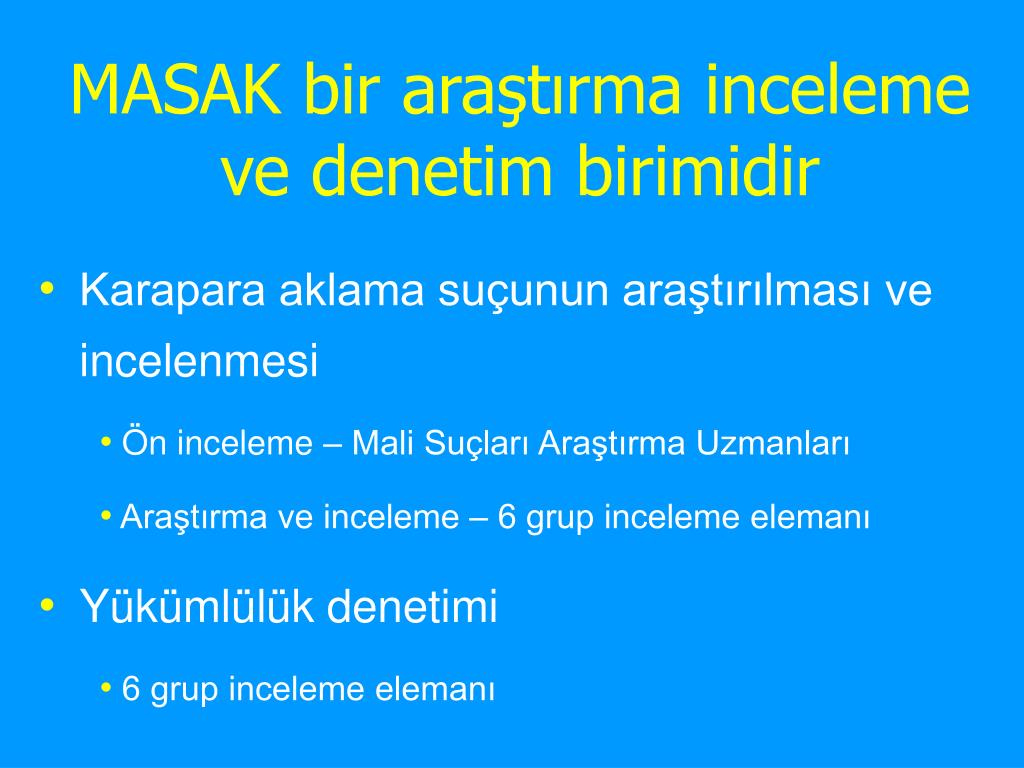 MASAK bir araştırma inceleme ve denetim birimidir

• Karapara aklama suçunun araştırılması ve incelenmesi
  • Ön inceleme – Mali Suçları Araştırma Uzmanları
  • Araştırma ve inceleme – 6 grup inceleme elemanı
• Yükümlülük denetimi
  • 6 grup inceleme elemanı